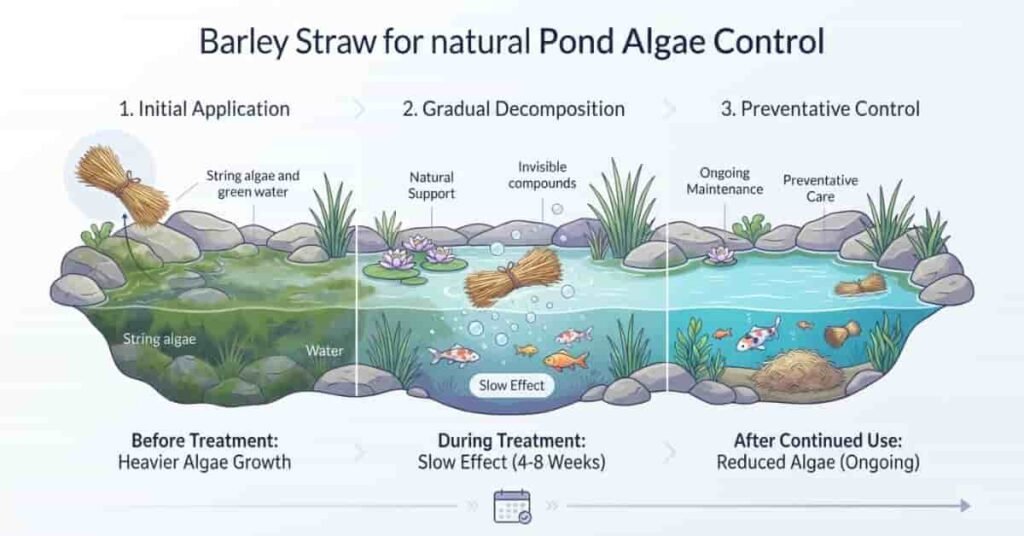 Barley Straw for natural Pond Algae Control

1. Initial Application

String algae and green water

String algae

Water

Before Treatment:
Heavier Algae Growth

2. Gradual Decomposition

Natural Support

Invisible compounds

Slow Effect

During Treatment:
Slow Effect (4-8 Weeks)

3. Preventative Control

Ongoing Maintenance

Preventative Care

After Continued Use:
Reduced Algae (Ongoing)